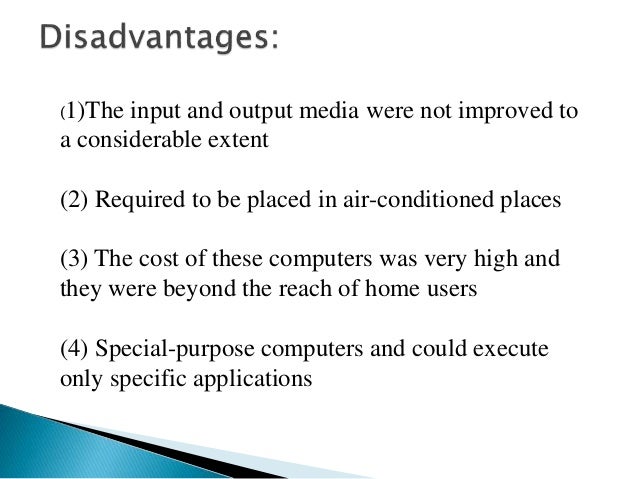 Disadvantages:

(1)The input and output media were not improved to a considerable extent

(2) Required to be placed in air-conditioned places

(3) The cost of these computers was very high and they were beyond the reach of home users

(4) Special-purpose computers and could execute only specific applications